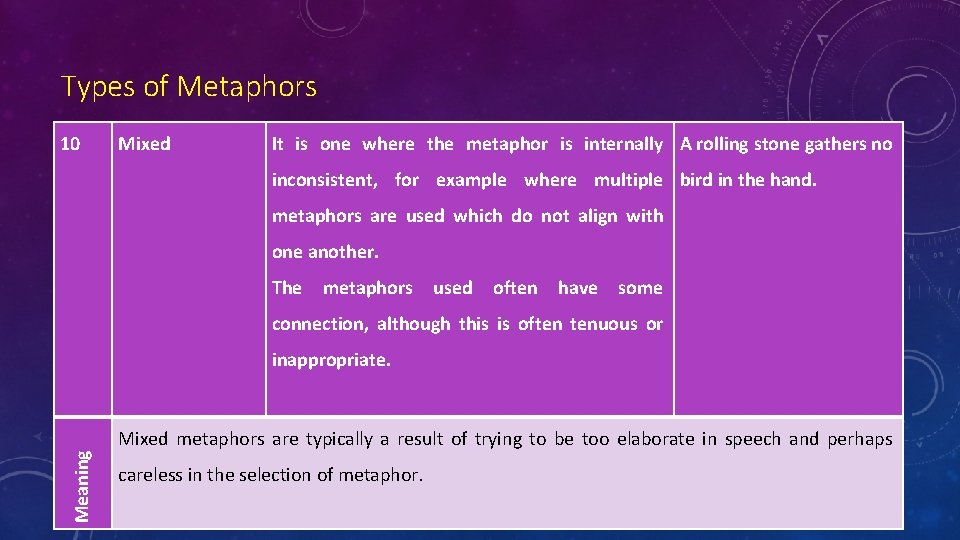 Types of Metaphors

| 10 | Mixed | It is one where the metaphor is internally inconsistent, for example where multiple metaphors are used which do not align with one another. The metaphors used often have some connection, although this is often tenuous or inappropriate. | A rolling stone gathers no bird in the hand. |
|---|---|---|---|
| Meaning | Mixed metaphors are typically a result of trying to be too elaborate in speech and perhaps careless in the selection of metaphor. | | |